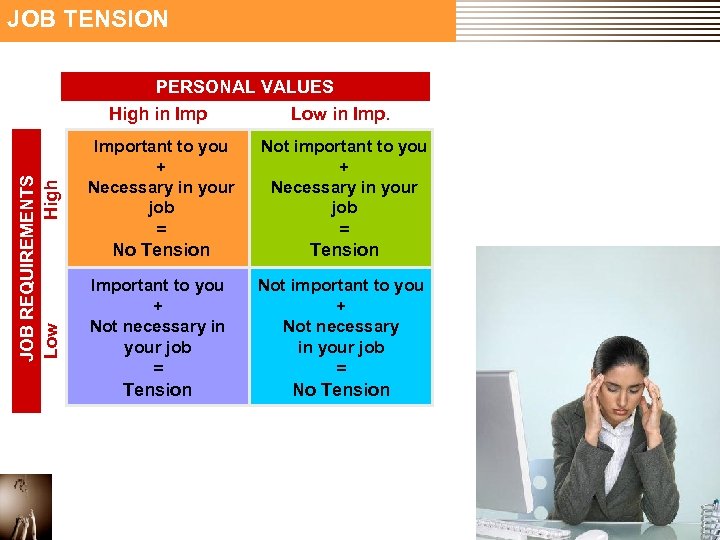 JOB TENSION

PERSONAL VALUES

JOB REQUIREMENTS

| | High in Imp | Low in Imp. |
|---|---|---|
| High | Important to you + Necessary in your job = No Tension | Not important to you + Necessary in your job = Tension |
| Low | Important to you + Not necessary in your job = Tension | Not important to you + Not necessary in your job = No Tension |